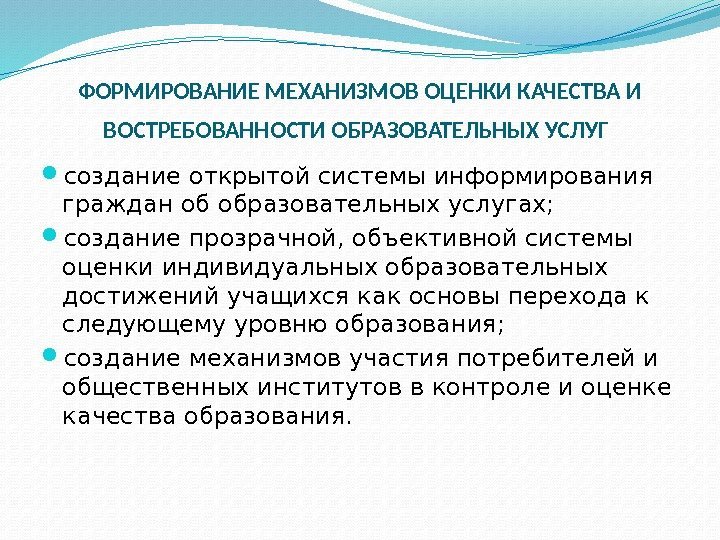 ФОРМИРОВАНИЕ МЕХАНИЗМОВ ОЦЕНКИ КАЧЕСТВА И ВОСТРЕБОВАННОСТИ ОБРАЗОВАТЕЛЬНЫХ УСЛУГ

создание открытой системы информирования граждан об образовательных услугах;

создание прозрачной, объективной системы оценки индивидуальных образовательных достижений учащихся как основы перехода к следующему уровню образования;

создание механизмов участия потребителей и общественных институтов в контроле и оценке качества образования.